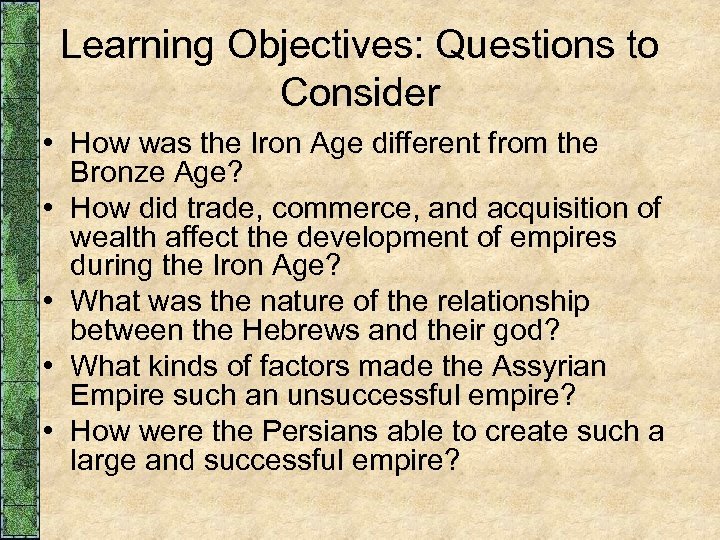 Learning Objectives: Questions to Consider

• How was the Iron Age different from the Bronze Age?
• How did trade, commerce, and acquisition of wealth affect the development of empires during the Iron Age?
• What was the nature of the relationship between the Hebrews and their god?
• What kinds of factors made the Assyrian Empire such an unsuccessful empire?
• How were the Persians able to create such a large and successful empire?